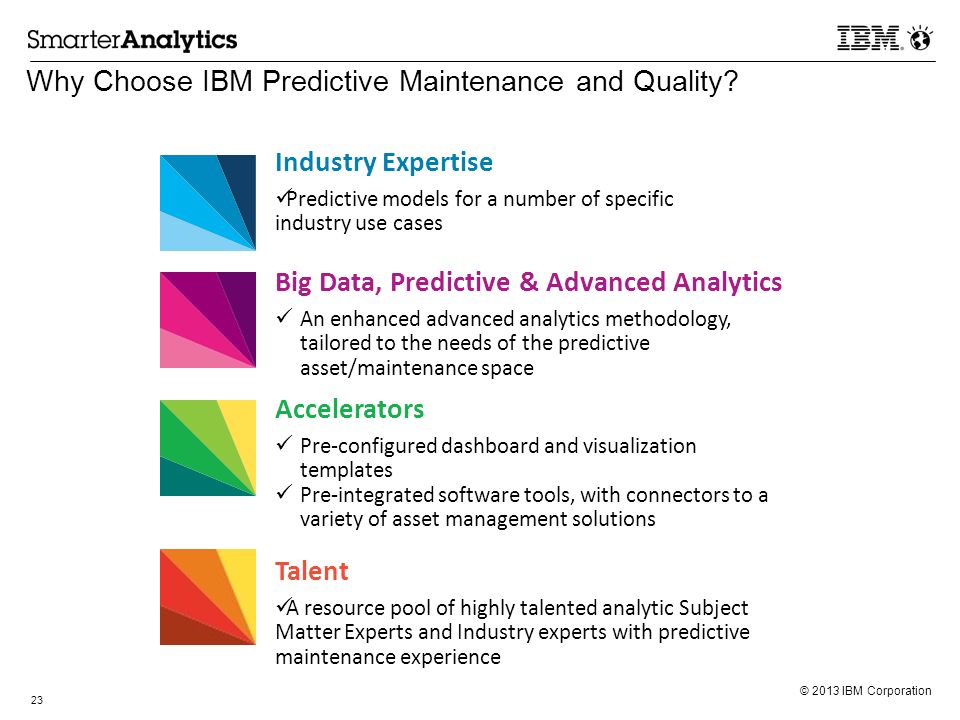 SmarterAnalytics

IBM

Why Choose IBM Predictive Maintenance and Quality?

Industry Expertise

✓Predictive models for a number of specific industry use cases

Big Data, Predictive & Advanced Analytics

✓ An enhanced advanced analytics methodology, tailored to the needs of the predictive asset/maintenance space

Accelerators

✓ Pre-configured dashboard and visualization templates
✓ Pre-integrated software tools, with connectors to a variety of asset management solutions

Talent

✓A resource pool of highly talented analytic Subject Matter Experts and Industry experts with predictive maintenance experience

23

© 2013 IBM Corporation